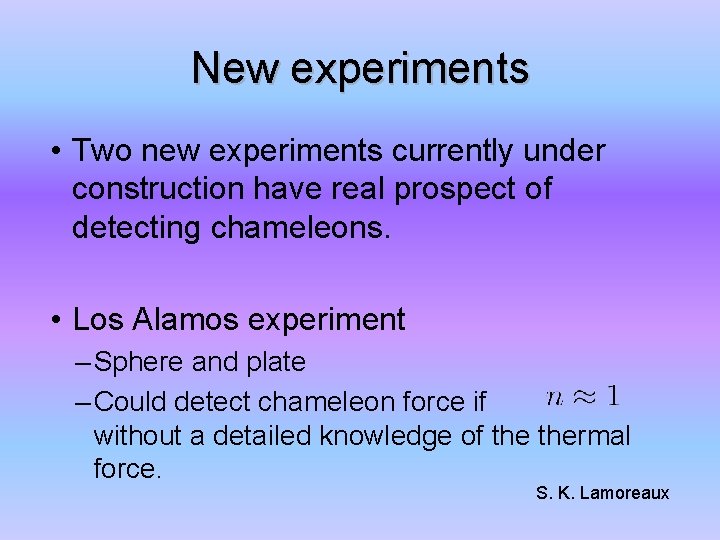 New experiments

• Two new experiments currently under construction have real prospect of detecting chameleons.

• Los Alamos experiment
– Sphere and plate
– Could detect chameleon force if $n \approx 1$ without a detailed knowledge of the thermal force.

S. K. Lamoreaux